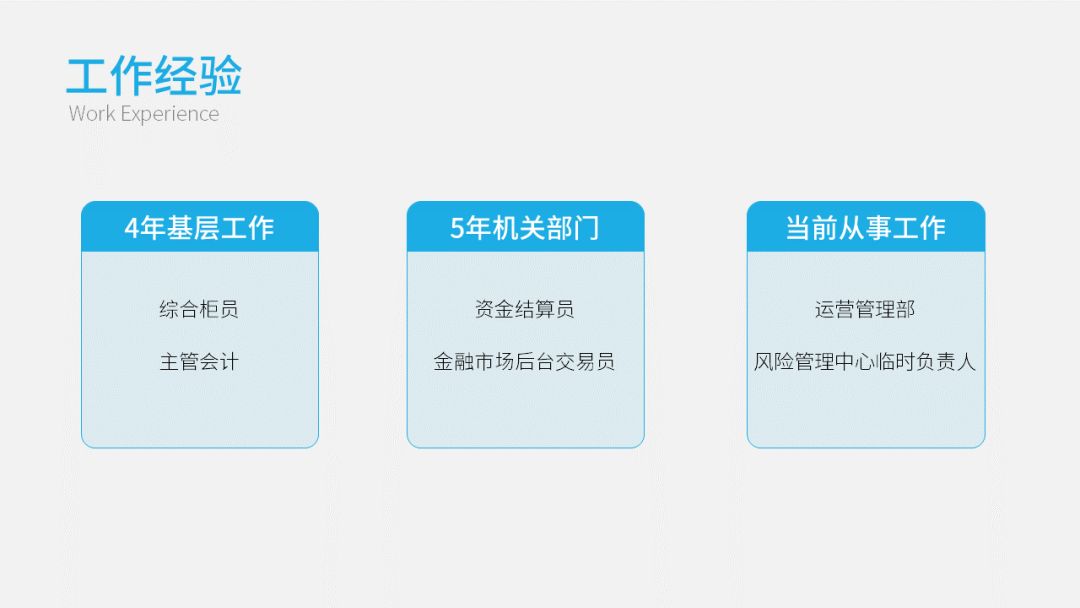 工作经验
Work Experience

4年基层工作

综合柜员

主管会计

5年机关部门

资金结算员

金融市场后台交易员

当前从事工作

运营管理部

风险管理中心临时负责人